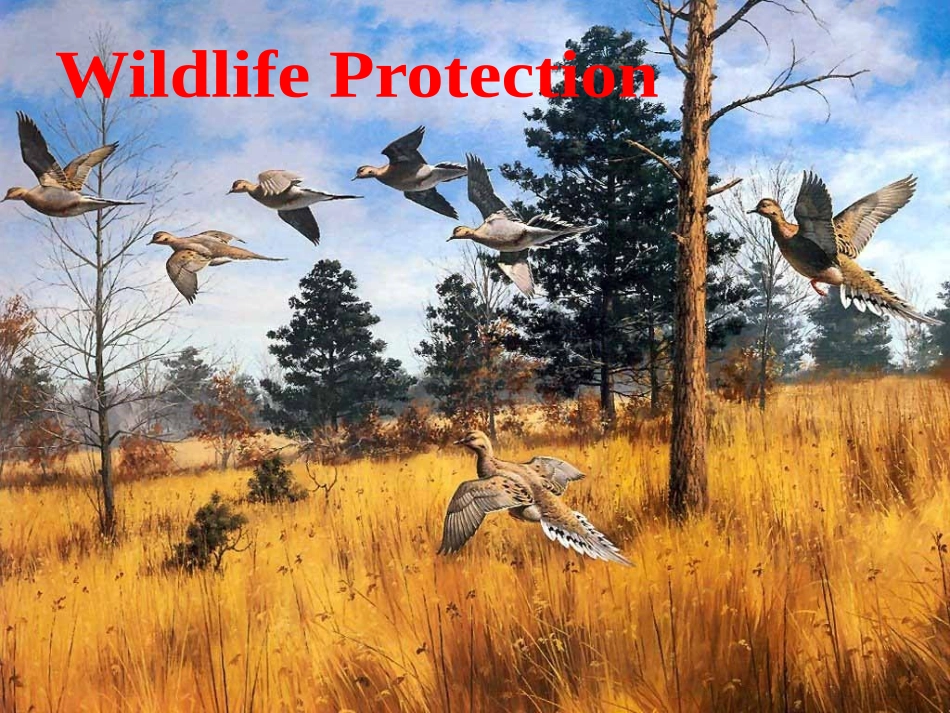 Wildlife Protection